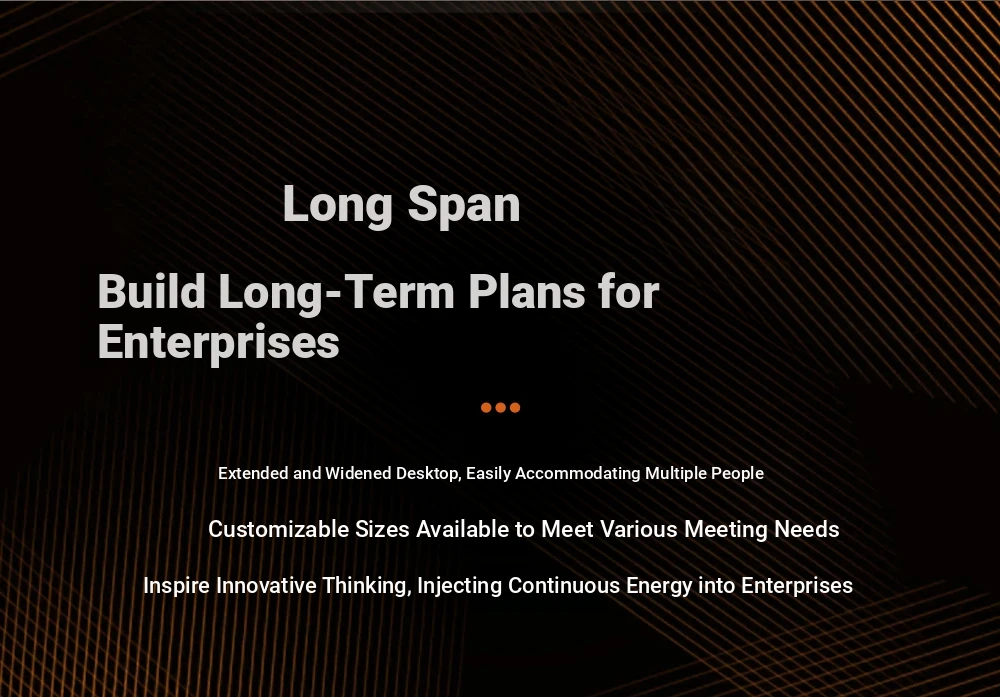 Long Span

Build Long-Term Plans for Enterprises

Extended and Widened Desktop, Easily Accommodating Multiple People

Customizable Sizes Available to Meet Various Meeting Needs

Inspire Innovative Thinking, Injecting Continuous Energy into Enterprises